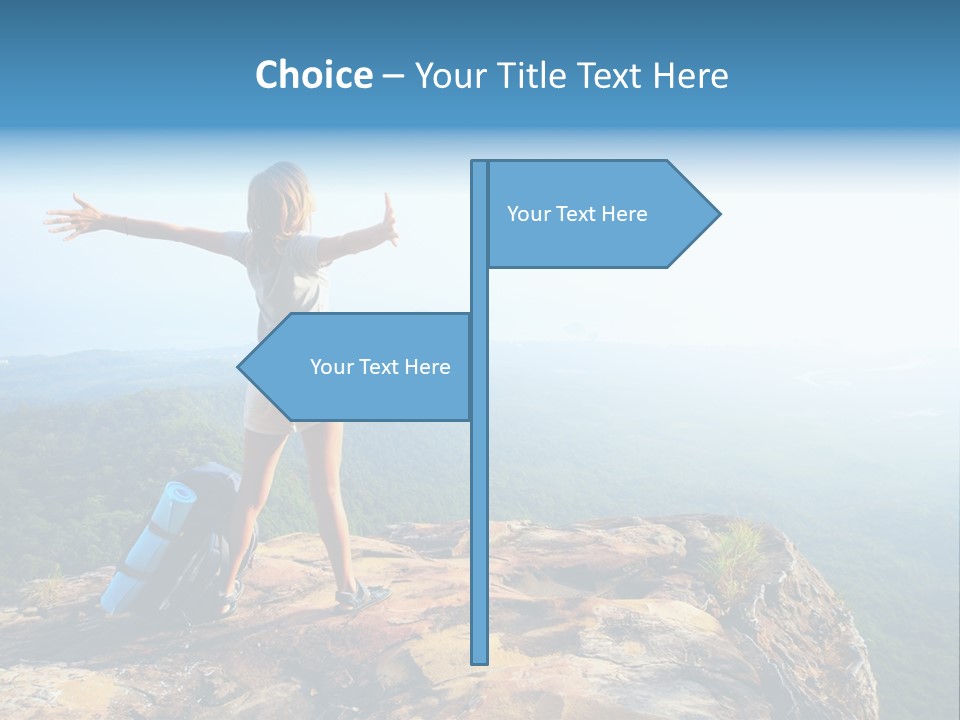 Choice – Your Title Text Here

Your Text Here

Your Text Here